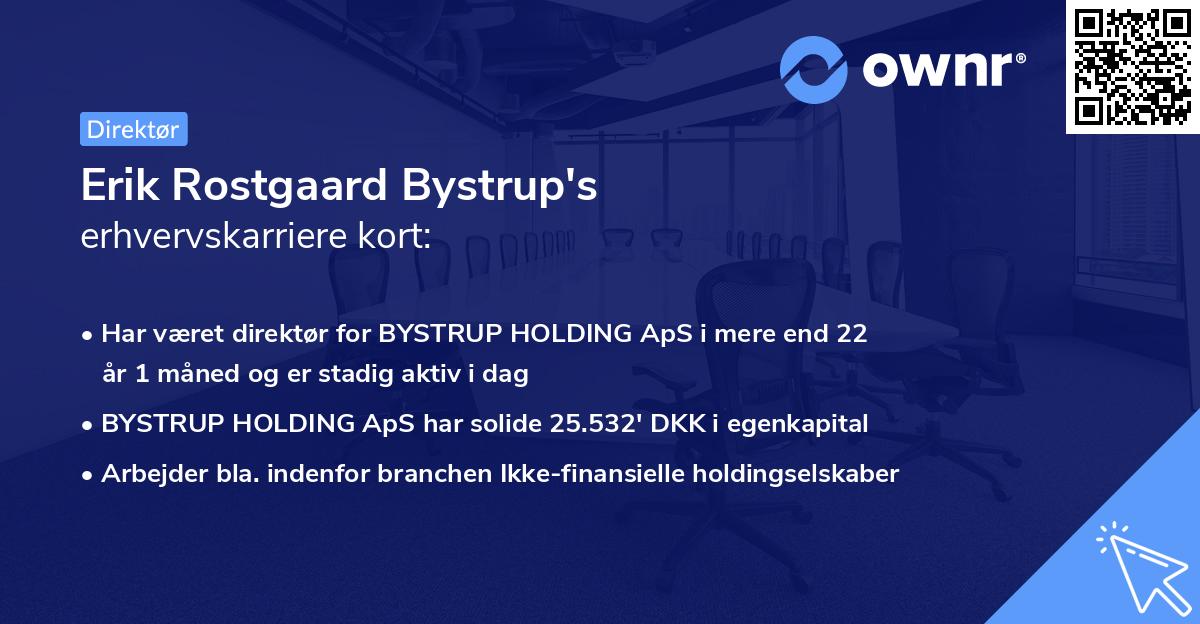 ownr®

Direktør

Erik Rostgaard Bystrup's erhvervskarriere kort:

• Har været direktør for BYSTRUP HOLDING ApS i mere end 22 år 1 måned og er stadig aktiv i dag
• BYSTRUP HOLDING ApS har solide 25.532' DKK i egenkapital
• Arbejder bla. indenfor branchen Ikke-finansielle holdingselskaber